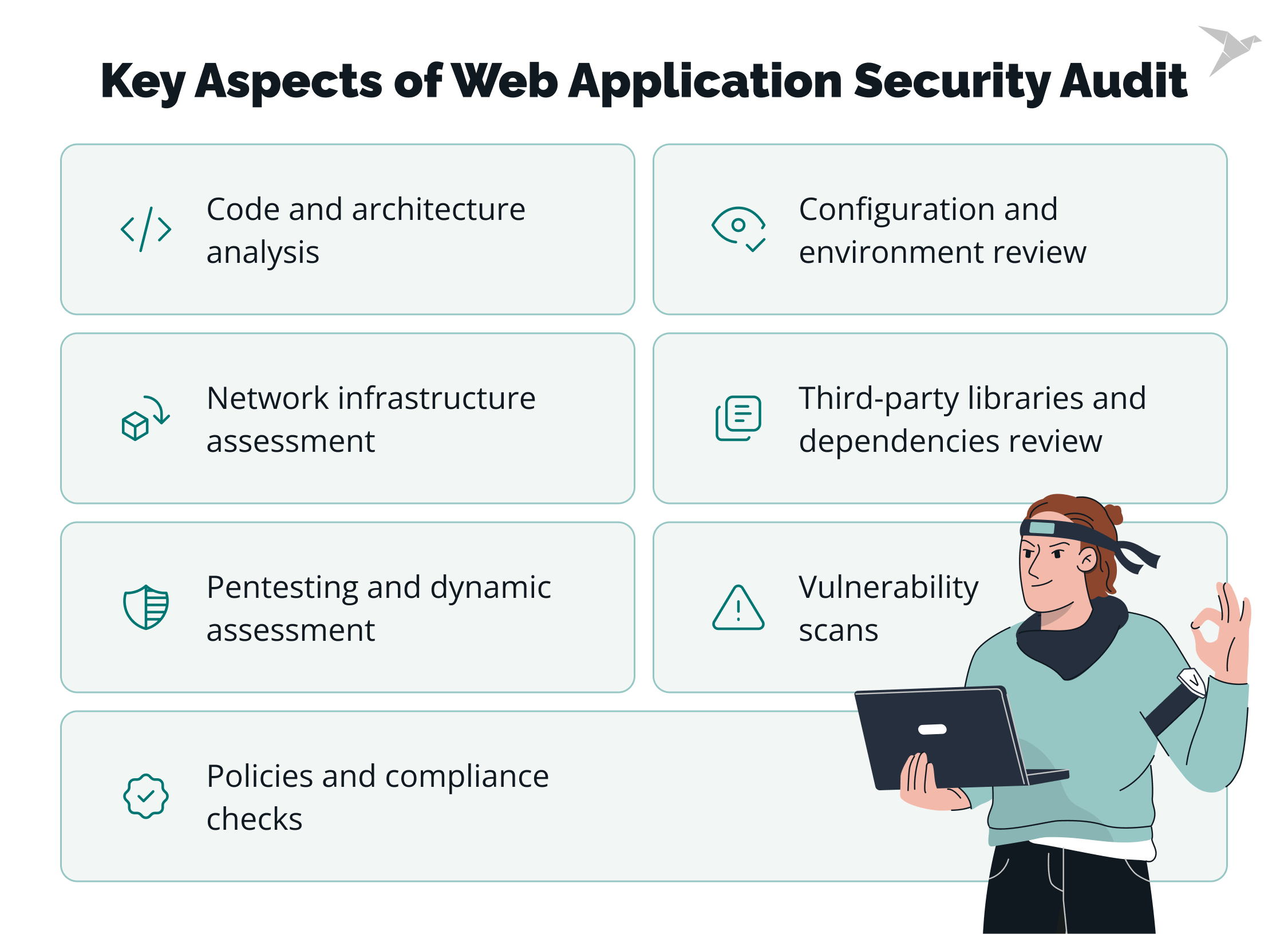 Key Aspects of Web Application Security Audit

Code and architecture analysis

Configuration and environment review

Network infrastructure assessment

Third-party libraries and dependencies review

Pentesting and dynamic assessment

Vulnerability scans

Policies and compliance checks